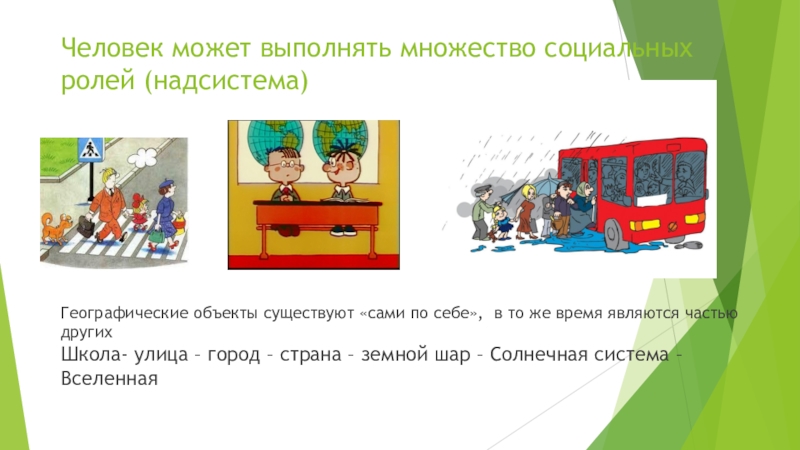 Человек может выполнять множество социальных ролей (надсистема)

Географические объекты существуют «сами по себе», в то же время являются частью других

Школа- улица – город – страна – земной шар – Солнечная система – Вселенная